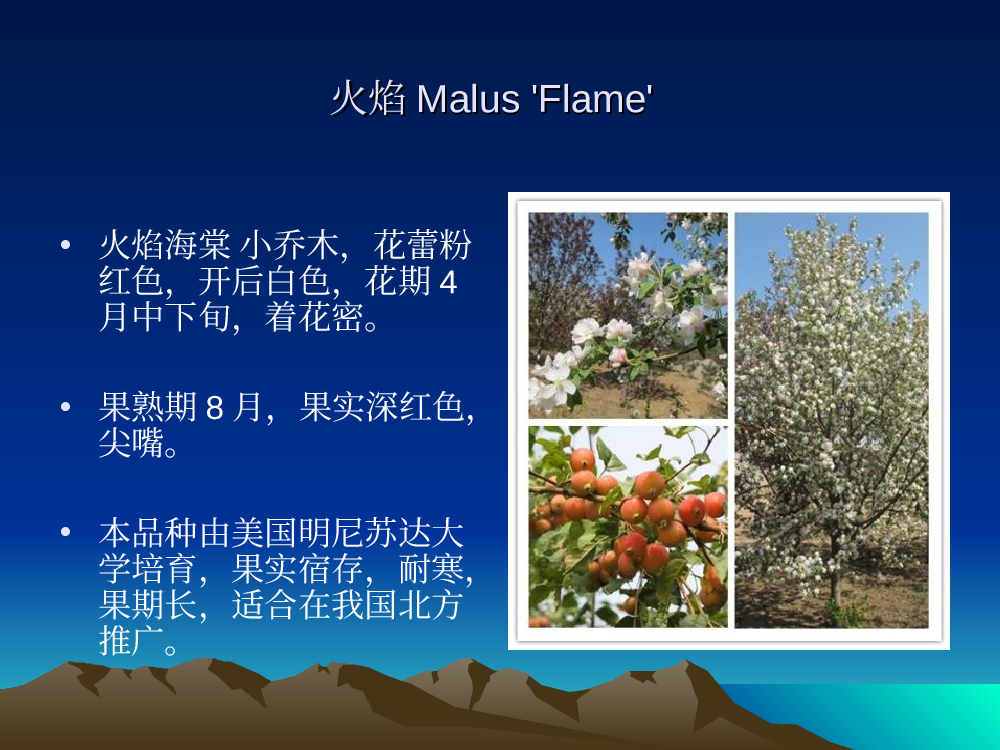 火焰 Malus 'Flame'

• 火焰海棠 小乔木，花蕾粉红色，开后白色，花期 4 月中下旬，着花密。

• 果熟期 8 月，果实深红色，尖嘴。

• 本品种由美国明尼苏达大学培育，果实宿存，耐寒，果期长，适合在我国北方推广。